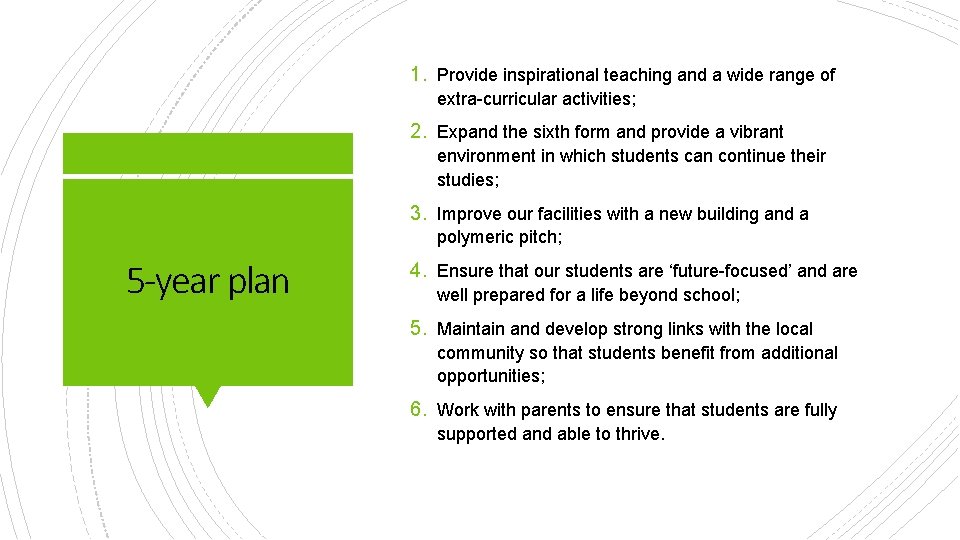 5-year plan

1. Provide inspirational teaching and a wide range of extra-curricular activities;

2. Expand the sixth form and provide a vibrant environment in which students can continue their studies;

3. Improve our facilities with a new building and a polymeric pitch;

4. Ensure that our students are ‘future-focused’ and are well prepared for a life beyond school;

5. Maintain and develop strong links with the local community so that students benefit from additional opportunities;

6. Work with parents to ensure that students are fully supported and able to thrive.